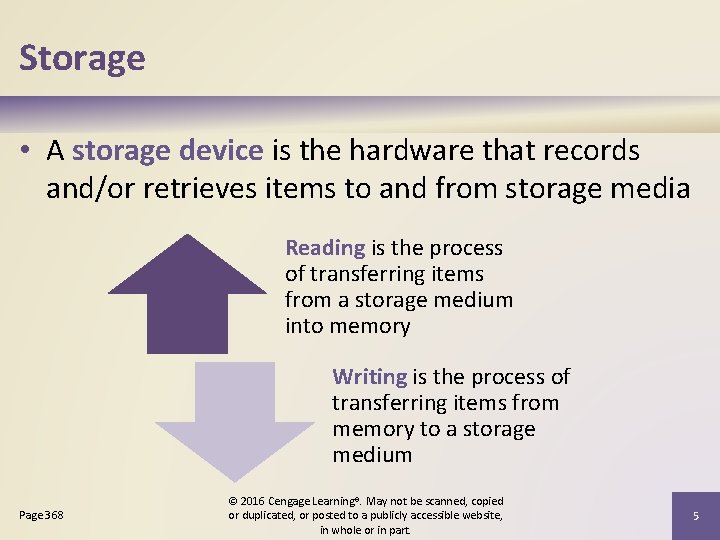 Storage

• A storage device is the hardware that records and/or retrieves items to and from storage media

Reading is the process of transferring items from a storage medium into memory

Writing is the process of transferring items from memory to a storage medium

Page 368

© 2016 Cengage Learning®. May not be scanned, copied or duplicated, or posted to a publicly accessible website, in whole or in part.

5